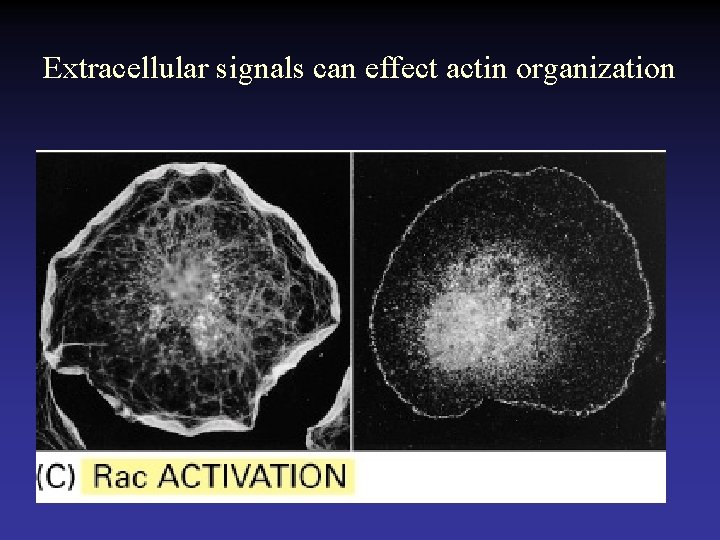 Extracellular signals can effect actin organization

(C) Rac ACTIVATION